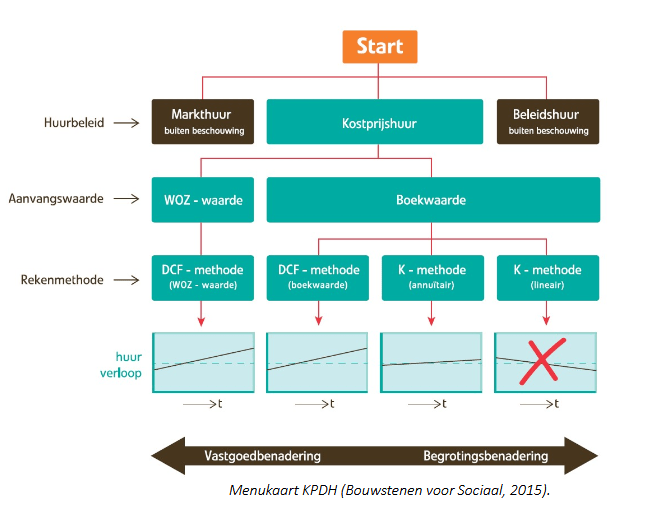 Start

Huurbeleid

Markthuur
buiten beschouwing

Kostprijshuur

Beleidshuur
buiten beschouwing

Aanvangswaarde

WOZ - waarde

Boekwaarde

Rekenmethode

DCF - methode
(WOZ - waarde)

DCF - methode
(boekwaarde)

K - methode
(annuïtair)

K - methode
(lineair)

huur
verloop

t

t

t

t

Vastgoedbenadering

Begrotingsbenadering

Menukaart KPDH (Bouwstenen voor Sociaal, 2015).